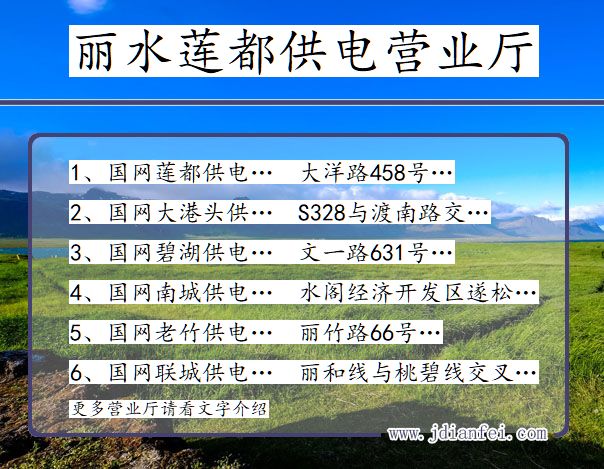 丽水莲都供电营业厅

1、国网莲都供电…　大洋路458号…

2、国网大港头供…　S328与渡南路交…

3、国网碧湖供电…　文一路631号…

4、国网南城供电…　水阁经济开发区遂松…

5、国网老竹供电…　丽竹路66号…

6、国网联城供电…　丽和线与桃碧线交叉…

更多营业厅请看文字介绍

www.jdianfei.com